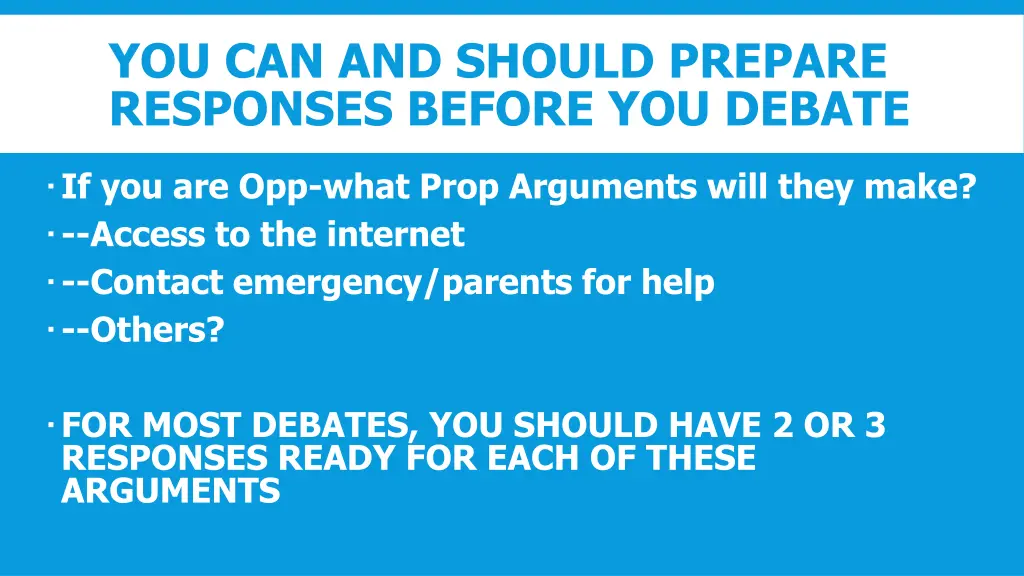 YOU CAN AND SHOULD PREPARE RESPONSES BEFORE YOU DEBATE

· If you are Opp-what Prop Arguments will they make?
· --Access to the internet
· --Contact emergency/parents for help
· --Others?

· FOR MOST DEBATES, YOU SHOULD HAVE 2 OR 3 RESPONSES READY FOR EACH OF THESE ARGUMENTS